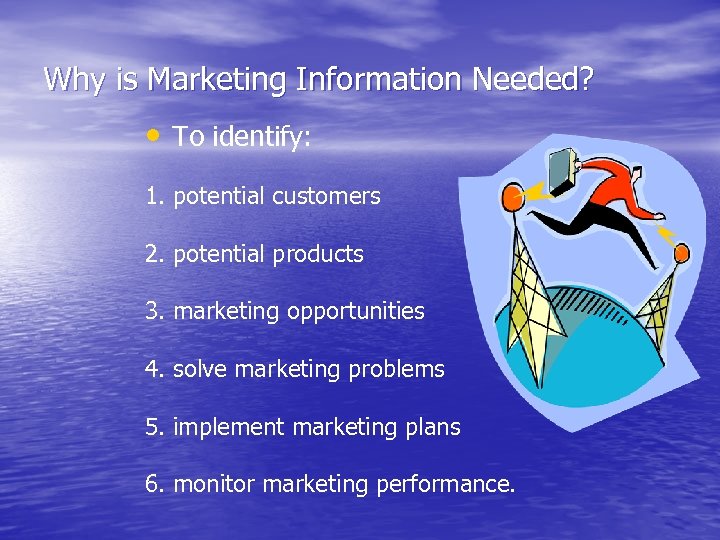 Why is Marketing Information Needed?

• To identify:

1. potential customers

2. potential products

3. marketing opportunities

4. solve marketing problems

5. implement marketing plans

6. monitor marketing performance.